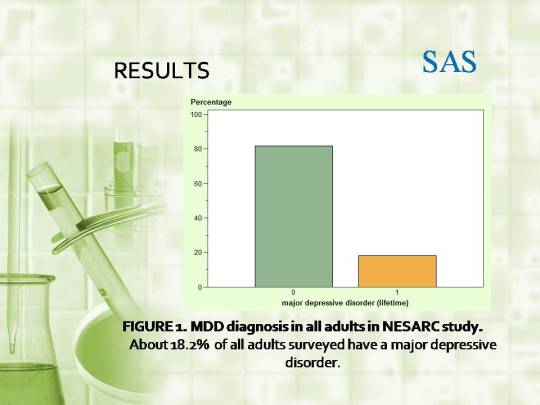 RESULTS

SAS

Percentage

100

80

60

40

20

0

0

1

major depressive disorder (lifetime)

FIGURE 1. MDD diagnosis in all adults in NESARC study.

About 18.2% of all adults surveyed have a major depressive disorder.